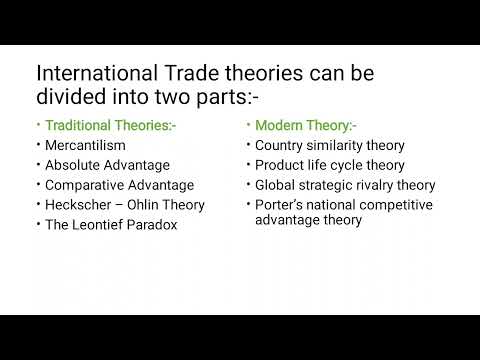 International Trade theories can be divided into two parts:-

• Traditional Theories:-
• Mercantilism
• Absolute Advantage
• Comparative Advantage
• Heckscher – Ohlin Theory
• The Leontief Paradox

• Modern Theory:-
• Country similarity theory
• Product life cycle theory
• Global strategic rivalry theory
• Porter's national competitive advantage theory